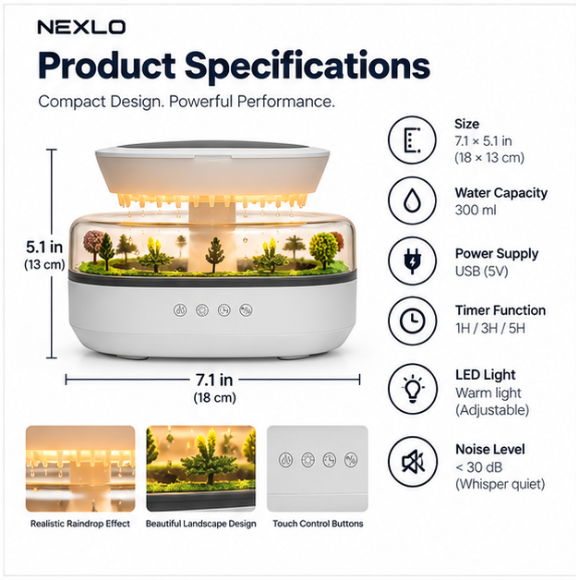 NEXLO

Product Specifications

Compact Design. Powerful Performance.

5.1 in
(13 cm)

7.1 in
(18 cm)

Size
7.1 × 5.1 in
(18 × 13 cm)

Water Capacity
300 ml

Power Supply
USB (5V)

Timer Function
1H / 3H / 5H

LED Light
Warm light
(Adjustable)

Noise Level
< 30 dB
(Whisper quiet)

Realistic Raindrop Effect

Beautiful Landscape Design

Touch Control Buttons